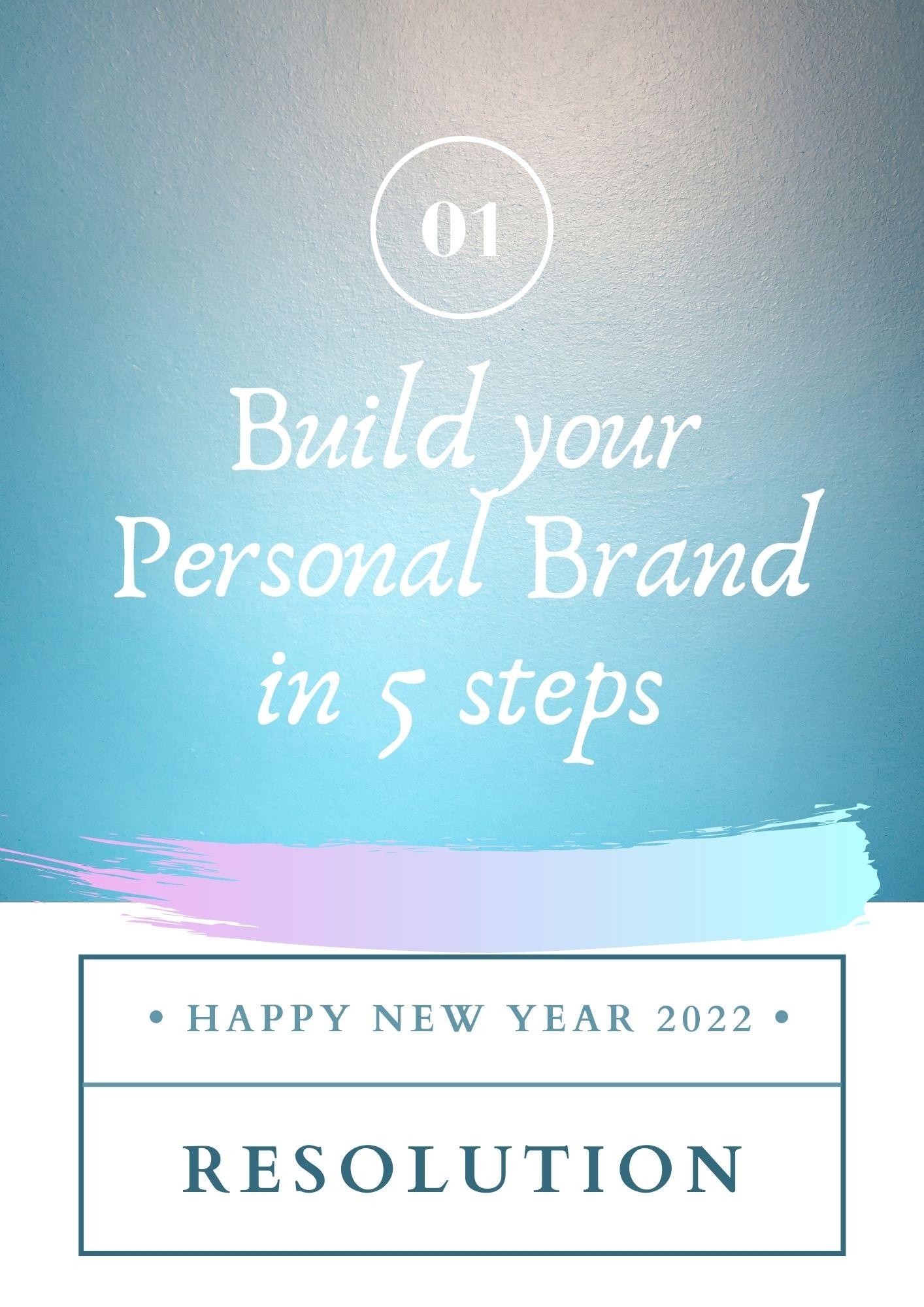 01

Build your Personal Brand in 5 steps

• HAPPY NEW YEAR 2022 •

RESOLUTION